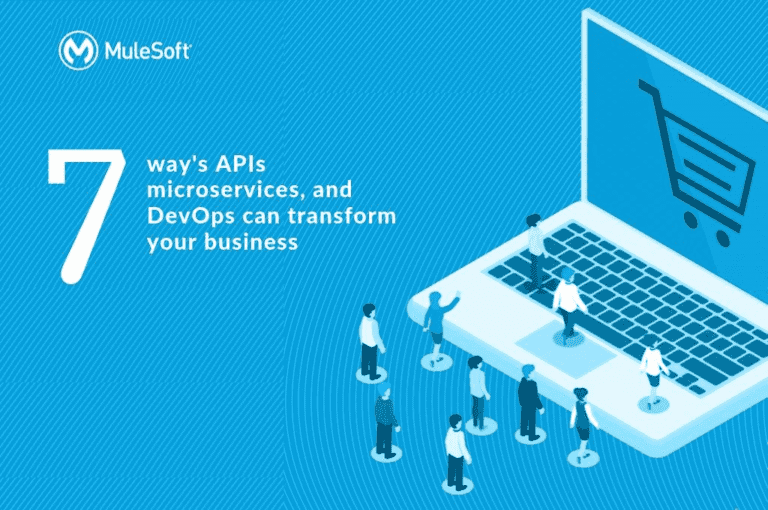 MuleSoft

7

way's APIs microservices, and DevOps can transform your business